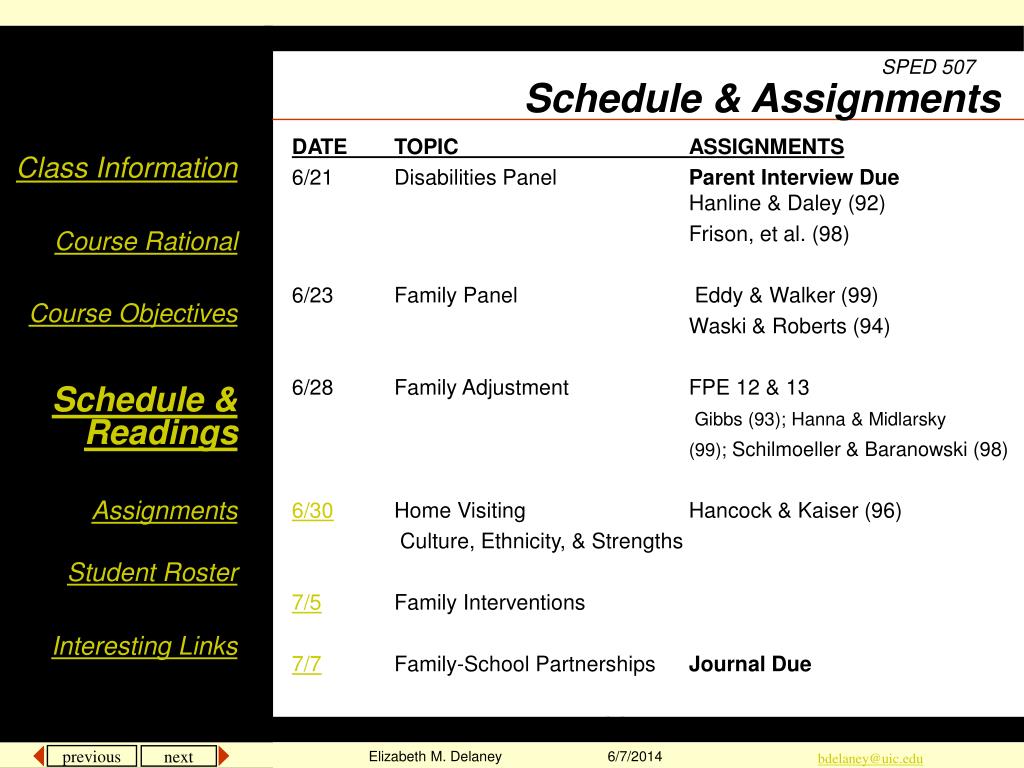 Class Information

Course Rational

Course Objectives

Schedule & Readings

Assignments

Student Roster

Interesting Links

SPED 507

Schedule & Assignments

| DATE | TOPIC | ASSIGNMENTS |
|---|---|---|
| 6/21 | Disabilities Panel | **Parent Interview Due** Hanline & Daley (92) Frison, et al. (98) |
| 6/23 | Family Panel | Eddy & Walker (99) Waski & Roberts (94) |
| 6/28 | Family Adjustment | FPE 12 & 13 Gibbs (93); Hanna & Midlarsky (99); Schilmoeller & Baranowski (98) |
| 6/30 | Home Visiting Culture, Ethnicity, & Strengths | Hancock & Kaiser (96) |
| 7/5 | Family Interventions | |
| 7/7 | Family-School Partnerships | **Journal Due** |

previous next

Elizabeth M. Delaney 6/7/2014 bdelaney@uic.edu